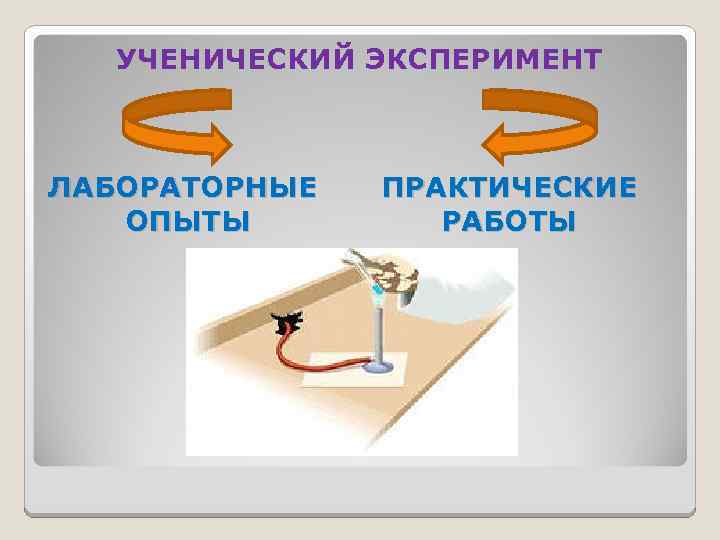 УЧЕНИЧЕСКИЙ ЭКСПЕРИМЕНТ

ЛАБОРАТОРНЫЕ ОПЫТЫ

ПРАКТИЧЕСКИЕ РАБОТЫ